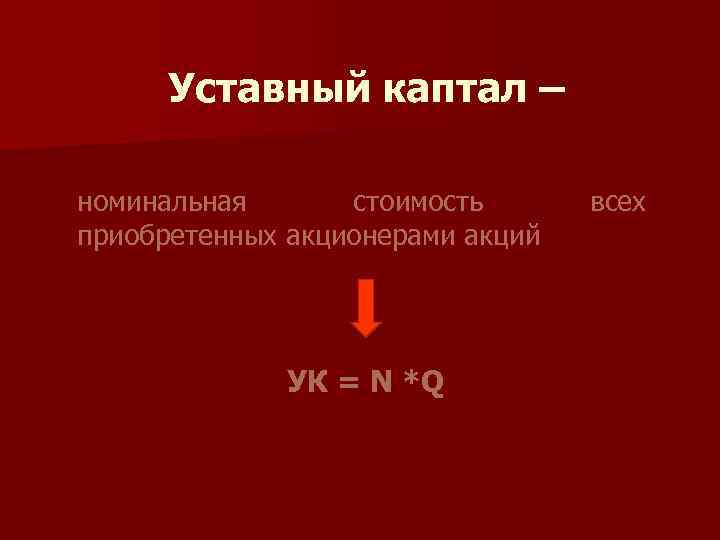 Уставный каптал –

номинальная стоимость всех приобретенных акционерами акций

УК = N *Q